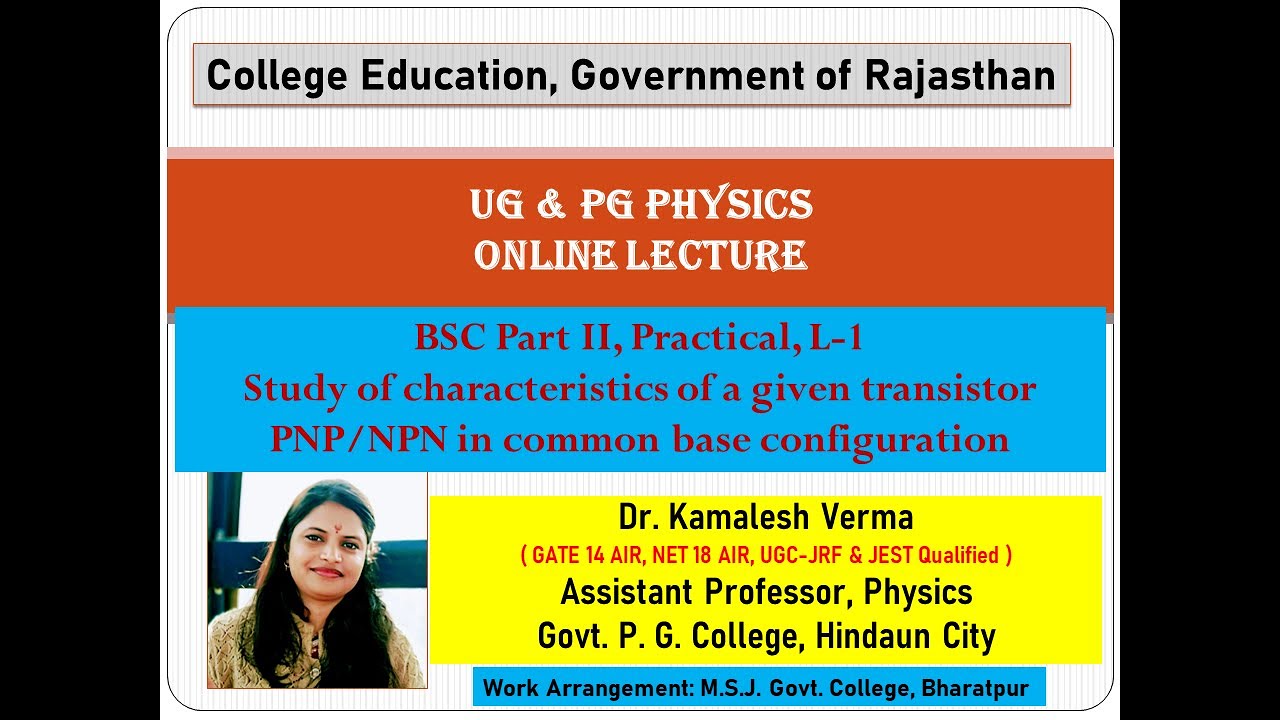 College Education, Government of Rajasthan

UG & PG PHYSICS
ONLINE LECTURE

BSC Part II, Practical, L-1
Study of characteristics of a given transistor PNP/NPN in common base configuration

Dr. Kamalesh Verma
( GATE 14 AIR, NET 18 AIR, UGC-JRF & JEST Qualified )
Assistant Professor, Physics
Govt. P. G. College, Hindaun City

Work Arrangement: M.S.J. Govt. College, Bharatpur